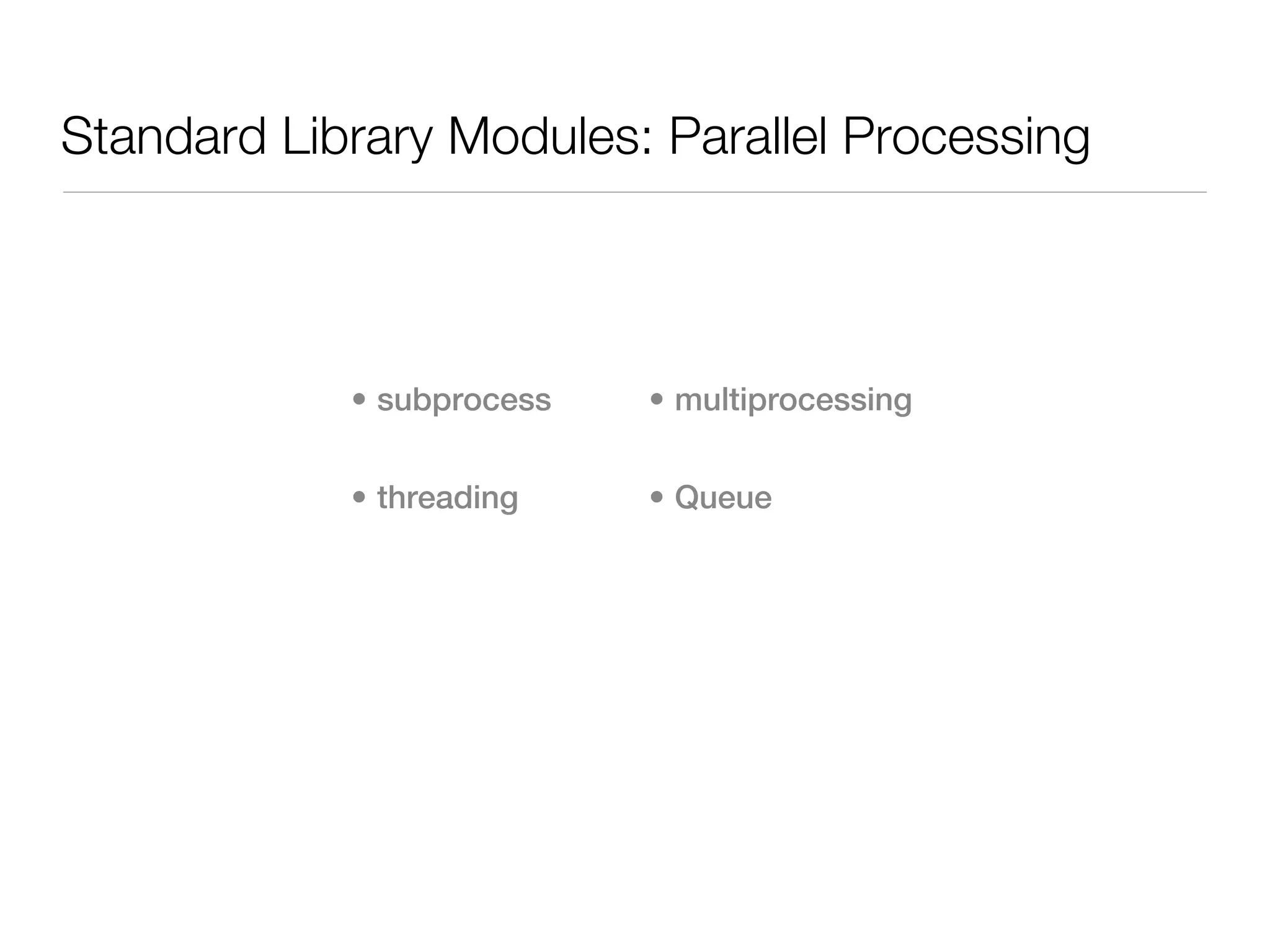 Standard Library Modules: Parallel Processing

• subprocess
• threading

• multiprocessing
• Queue